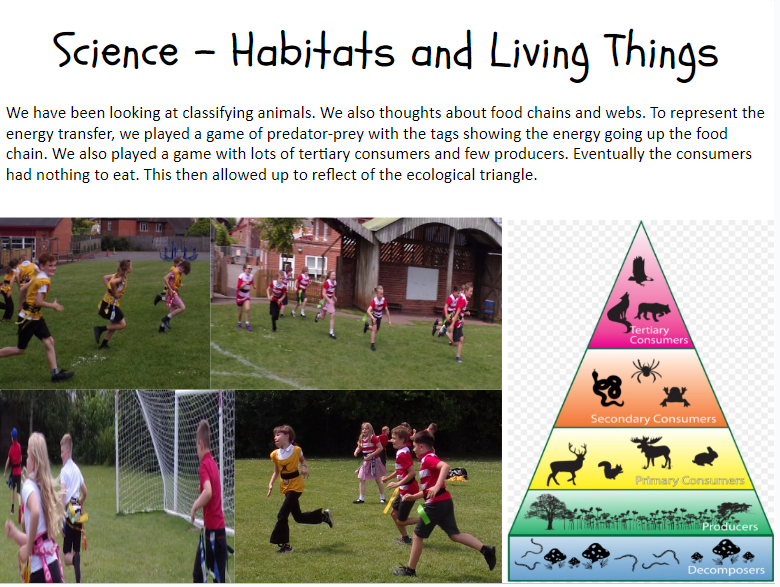 Science – Habitats and Living Things

We have been looking at classifying animals. We also thoughts about food chains and webs. To represent the energy transfer, we played a game of predator-prey with the tags showing the energy going up the food chain. We also played a game with lots of tertiary consumers and few producers. Eventually the consumers had nothing to eat. This then allowed up to reflect of the ecological triangle.

Tertiary Consumers

Secondary Consumers

Primary Consumers

Producers

Decomposers